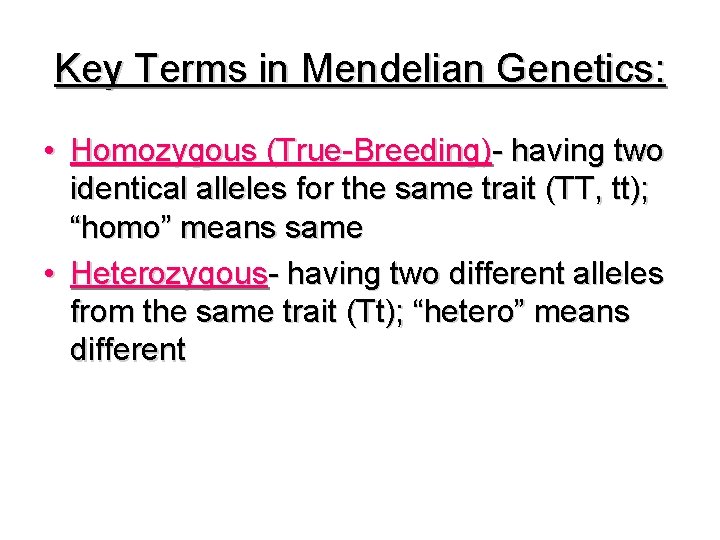 Key Terms in Mendelian Genetics:

• Homozygous (True-Breeding)- having two identical alleles for the same trait (TT, tt); “homo” means same

• Heterozygous- having two different alleles from the same trait (Tt); “hetero” means different